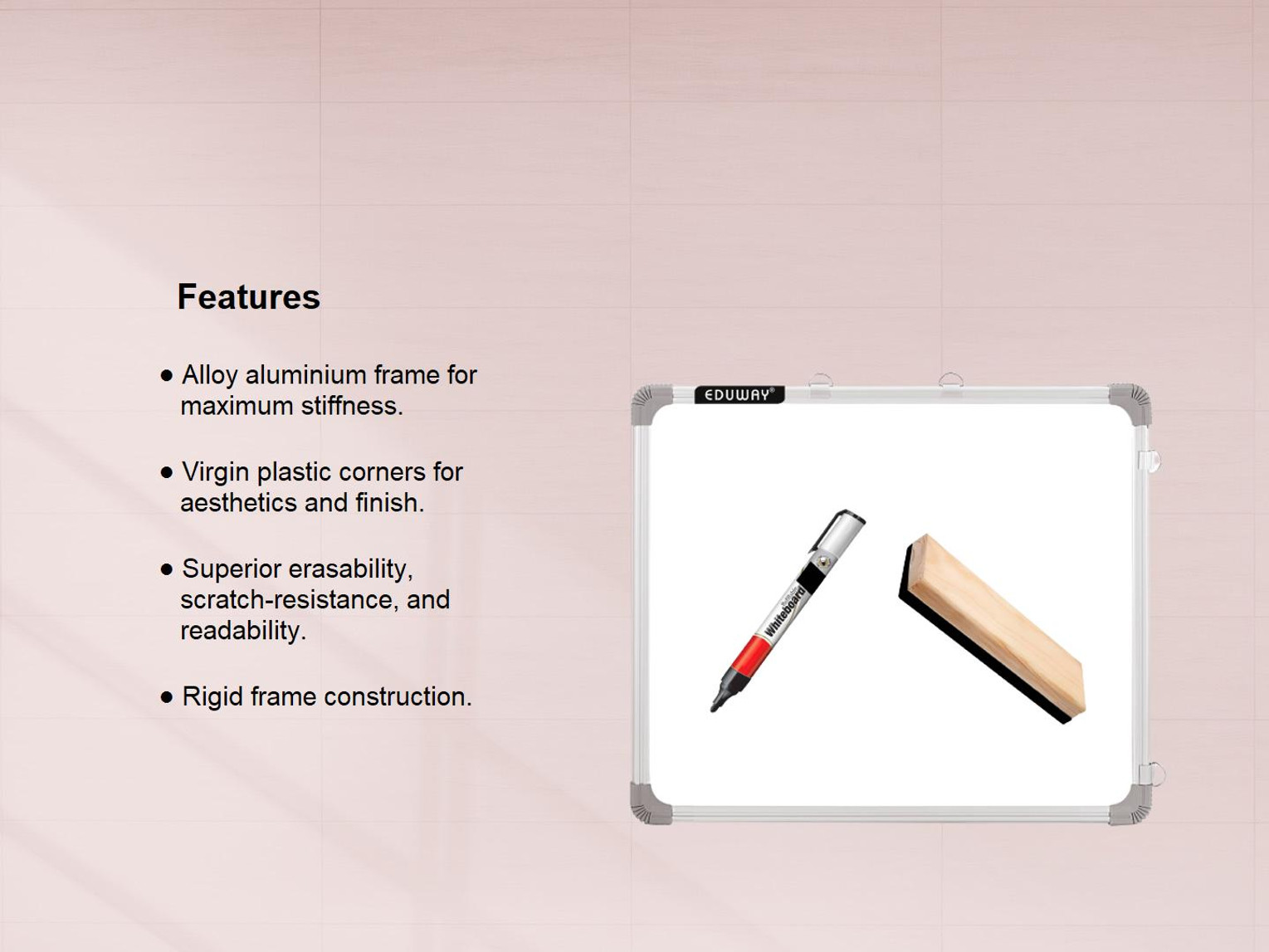 Features

● Alloy aluminium frame for maximum stiffness.

● Virgin plastic corners for aesthetics and finish.

● Superior erasability, scratch-resistance, and readability.

● Rigid frame construction.

EDUWAY®

Whiteboard